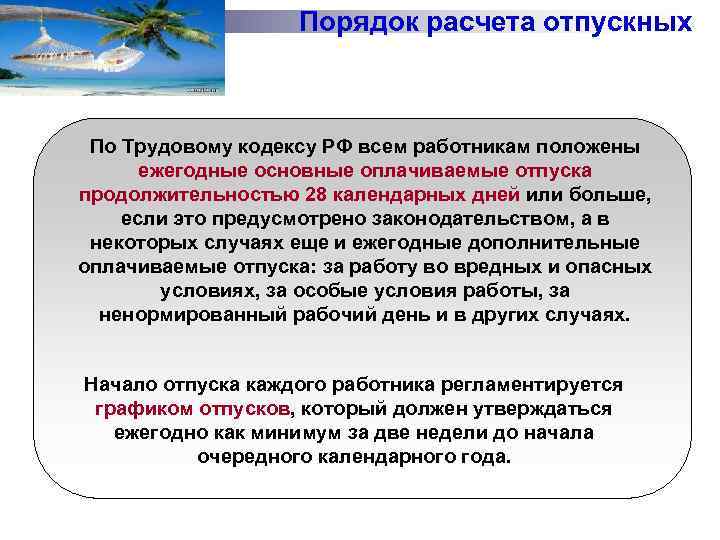 Порядок расчета отпускных

По Трудовому кодексу РФ всем работникам положены ежегодные основные оплачиваемые отпуска продолжительностью 28 календарных дней или больше, если это предусмотрено законодательством, а в некоторых случаях еще и ежегодные дополнительные оплачиваемые отпуска: за работу во вредных и опасных условиях, за особые условия работы, за ненормированный рабочий день и в других случаях.

Начало отпуска каждого работника регламентируется графиком отпусков, который должен утверждаться ежегодно как минимум за две недели до начала очередного календарного года.